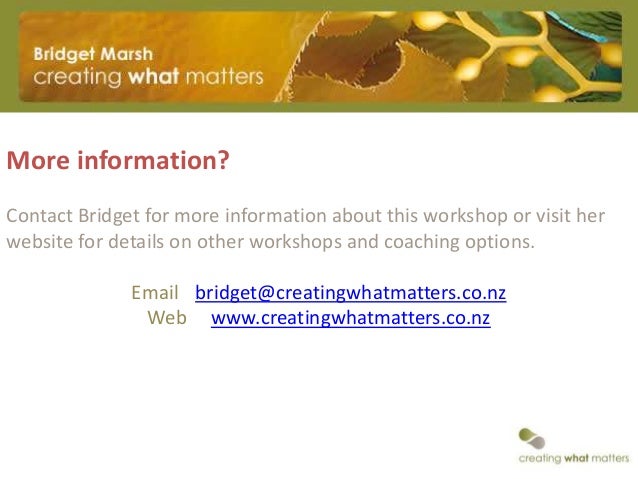 Bridget Marsh
creating what matters

More information?

Contact Bridget for more information about this workshop or visit her website for details on other workshops and coaching options.

Email bridget@creatingwhatmatters.co.nz
Web www.creatingwhatmatters.co.nz

creating what matters